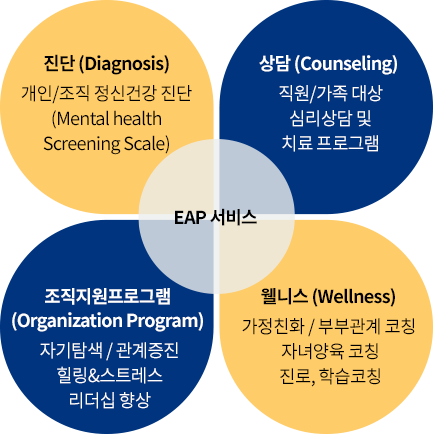 진단 (Diagnosis)
개인/조직 정신건강 진단
(Mental health Screening Scale)

상담 (Counseling)
직원/가족 대상
심리상담 및
치료 프로그램

EAP 서비스

조직지원프로그램
(Organization Program)
자기탐색 / 관계증진
힐링&스트레스
리더십 향상

웰니스 (Wellness)
가정친화 / 부부관계 코칭
자녀양육 코칭
진로, 학습코칭